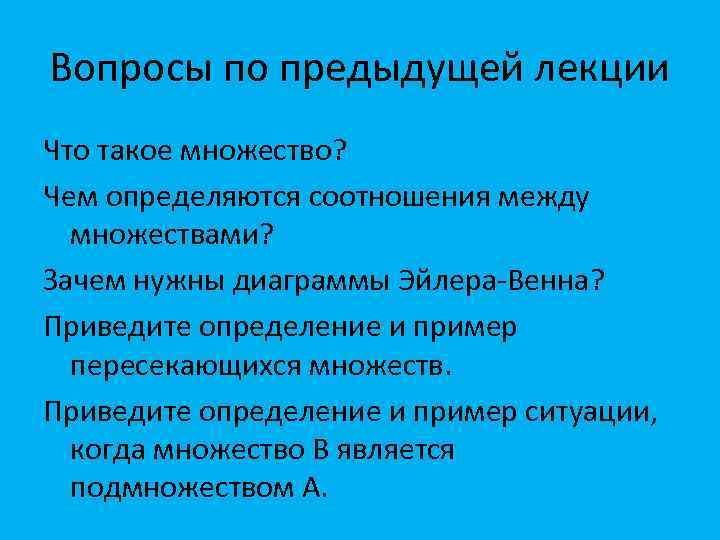 Вопросы по предыдущей лекции

Что такое множество?

Чем определяются соотношения между множествами?

Зачем нужны диаграммы Эйлера-Венна?

Приведите определение и пример пересекающихся множеств.

Приведите определение и пример ситуации, когда множество В является подмножеством А.